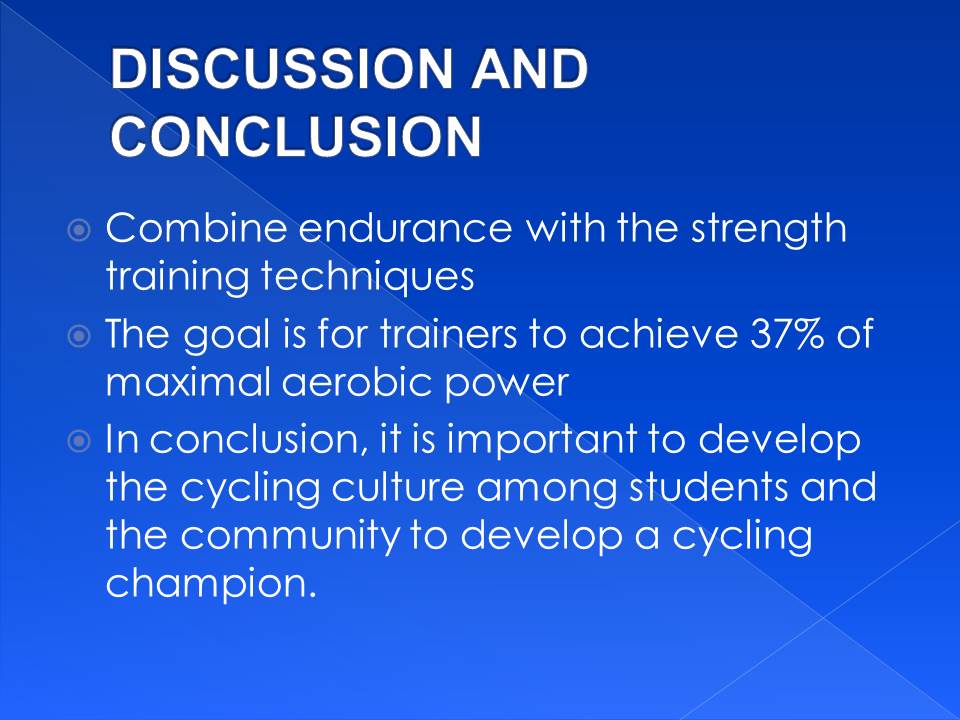 DISCUSSION AND CONCLUSION

Combine endurance with the strength training techniques

The goal is for trainers to achieve 37% of maximal aerobic power

In conclusion, it is important to develop the cycling culture among students and the community to develop a cycling champion.